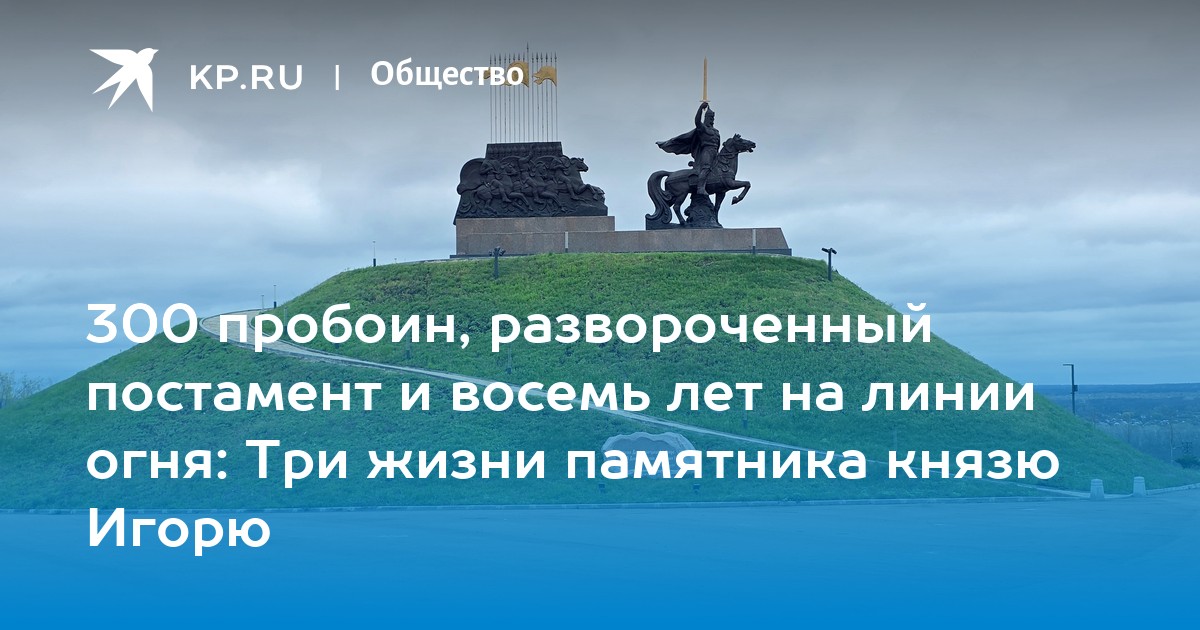 KP.RU | Общество

300 пробоин, развороченный постамент и восемь лет на линии огня: Три жизни памятника князю Игорю